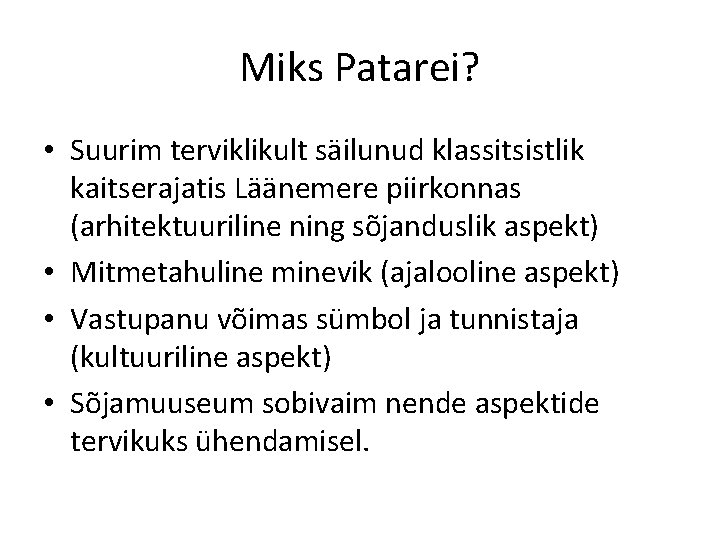 Miks Patarei?

• Suurim terviklikult säilunud klassitsistlik kaitserajatis Läänemere piirkonnas (arhitektuuriline ning sõjanduslik aspekt)
• Mitmetahuline minevik (ajalooline aspekt)
• Vastupanu võimas sümbol ja tunnistaja (kultuuriline aspekt)
• Sõjamuuseum sobivaim nende aspektide tervikuks ühendamisel.